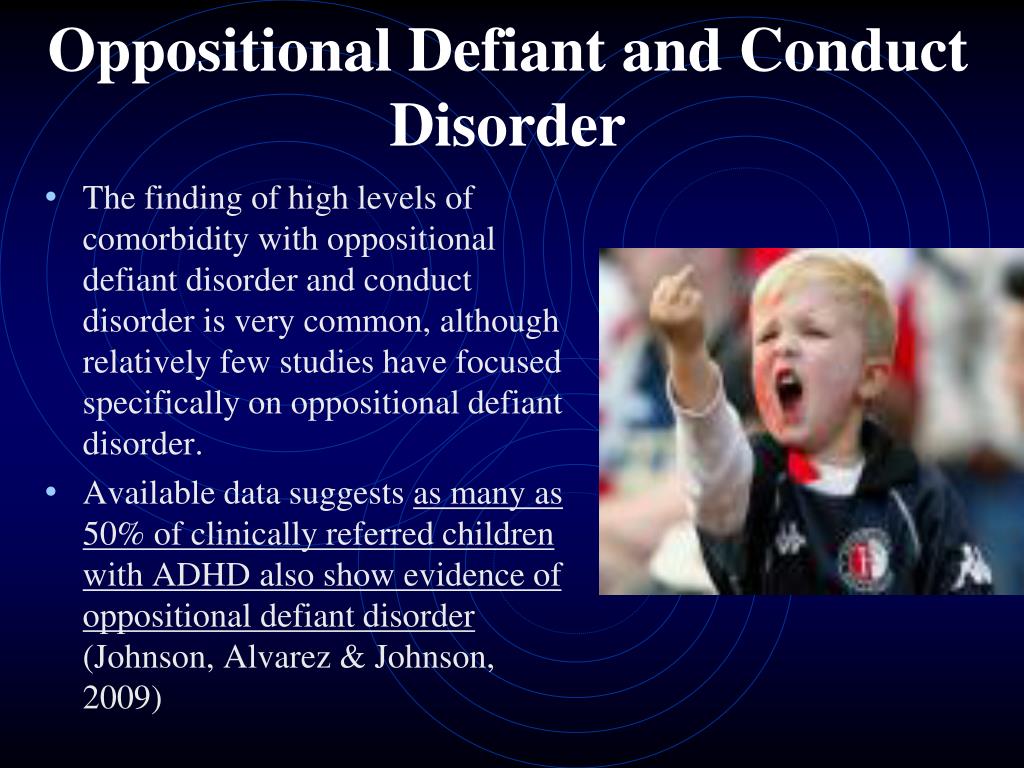 Oppositional Defiant and Conduct Disorder

• The finding of high levels of comorbidity with oppositional defiant disorder and conduct disorder is very common, although relatively few studies have focused specifically on oppositional defiant disorder.

• Available data suggests as many as 50% of clinically referred children with ADHD also show evidence of oppositional defiant disorder (Johnson, Alvarez & Johnson, 2009)